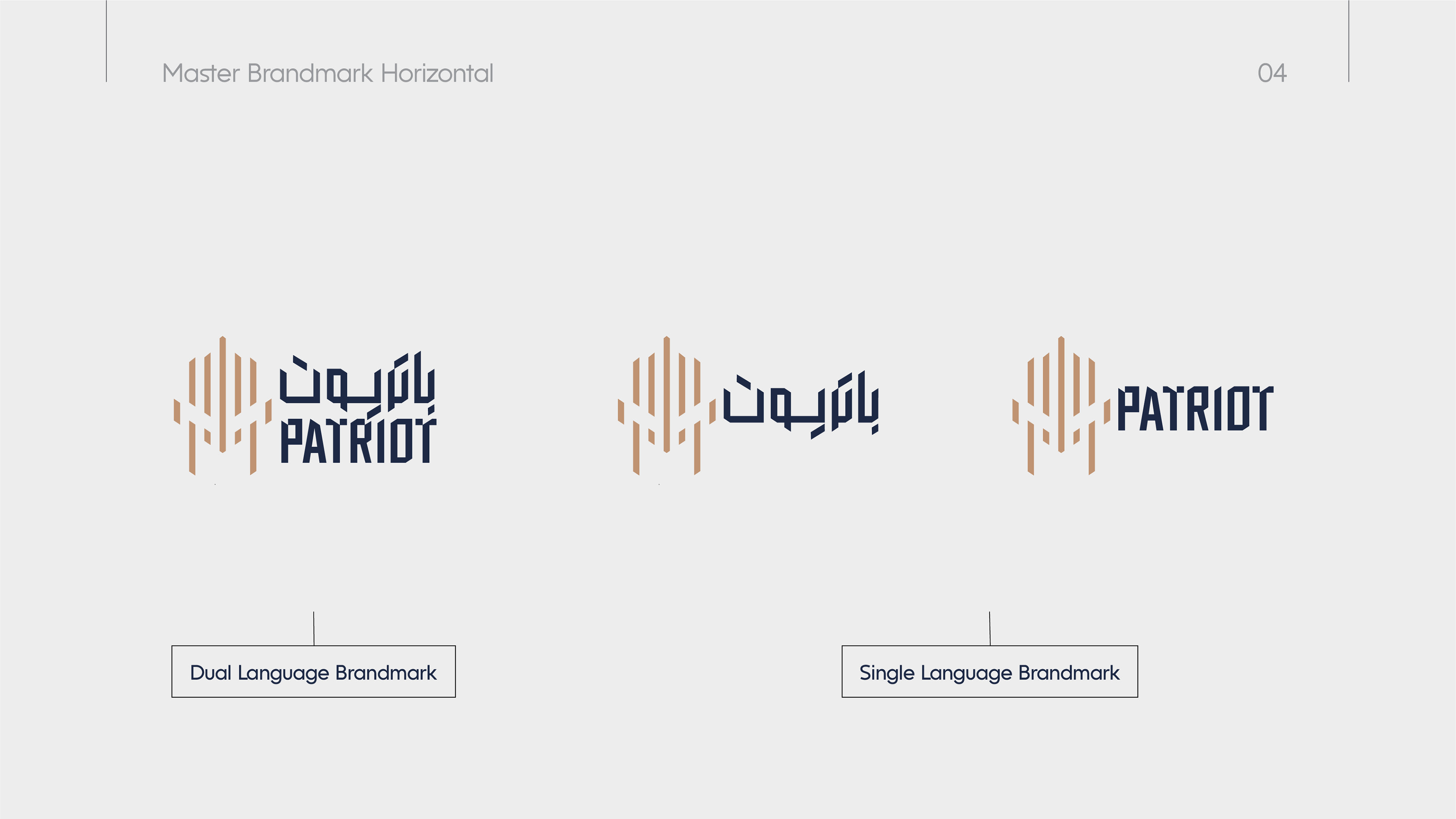 Master Brandmark Horizontal

04

باتريوت
PATRIOT

باتريوت

PATRIOT

Dual Language Brandmark

Single Language Brandmark